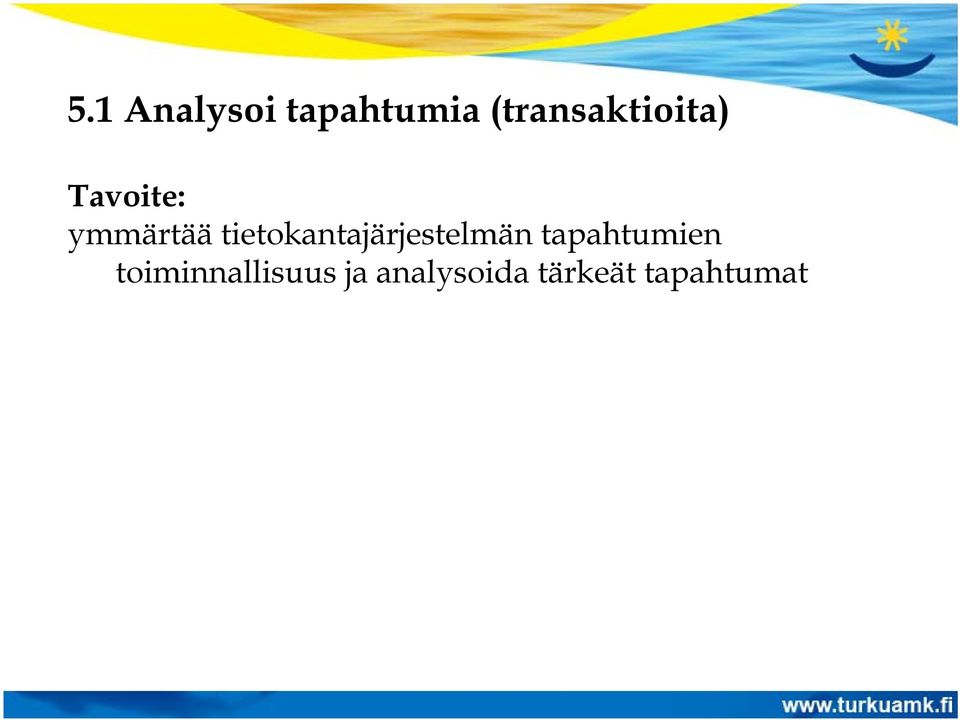 5.1 Analysoi tapahtumia (transaktioita)

Tavoite:
ymmärtää tietokantajärjestelmän tapahtumien toiminnallisuus ja analysoida tärkeät tapahtumat

www.turkuamk.fi